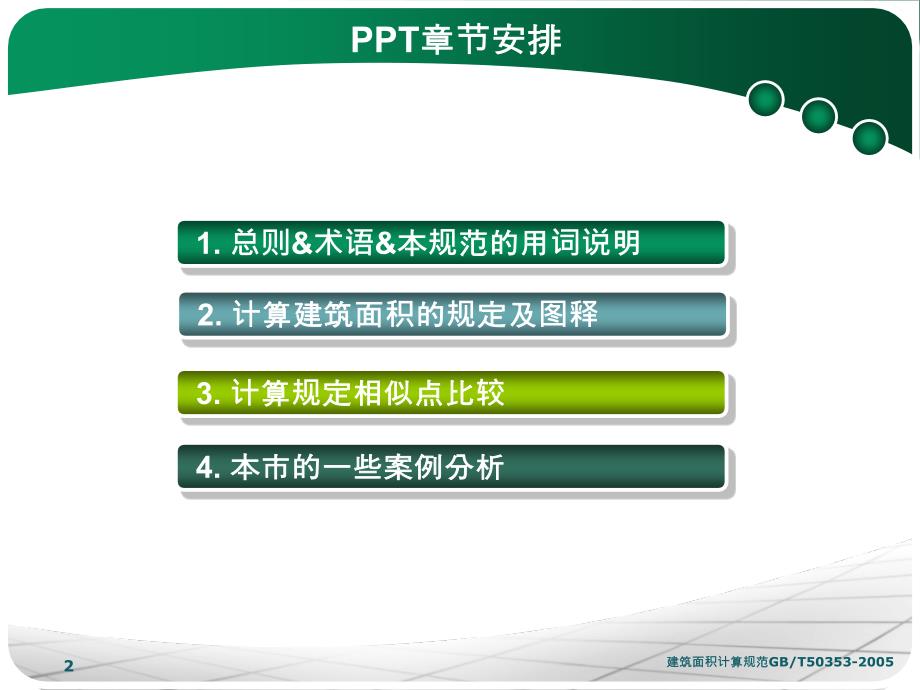 PPT章节安排

1. 总则&术语&本规范的用词说明

2. 计算建筑面积的规定及图释

3. 计算规定相似点比较

4. 本市的一些案例分析

2

建筑面积计算规范GB/T50353-2005